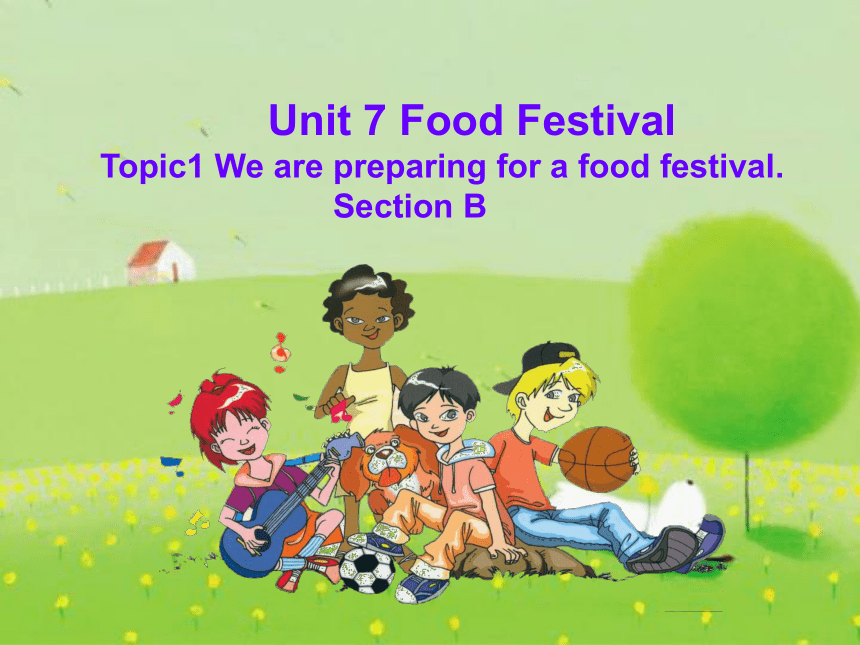 Unit 7 Food Festival

Topic1 We are preparing for a food festival.

Section B